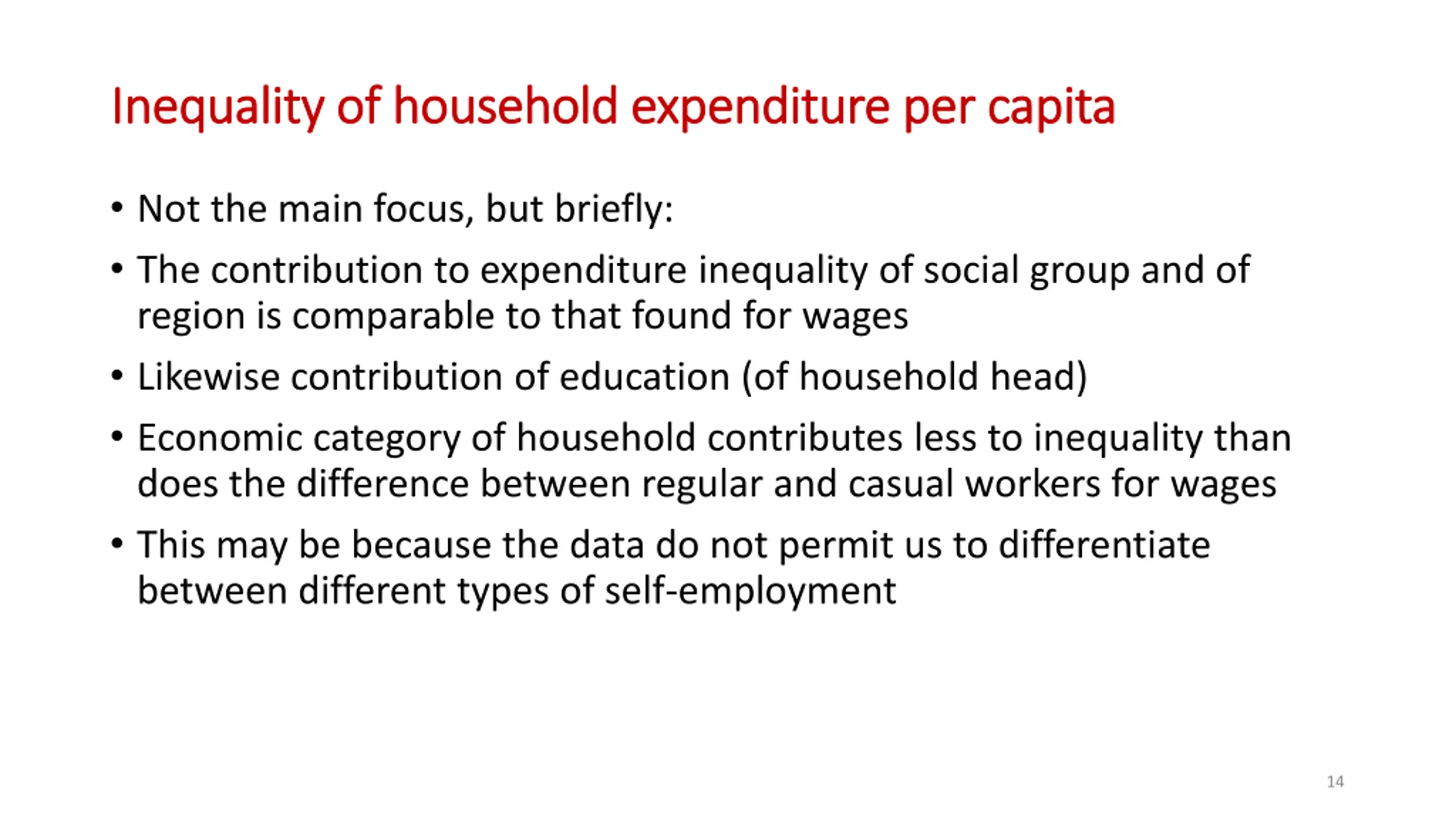 Inequality of household expenditure per capita

• Not the main focus, but briefly:

• The contribution to expenditure inequality of social group and of region is comparable to that found for wages

• Likewise contribution of education (of household head)

• Economic category of household contributes less to inequality than does the difference between regular and casual workers for wages

• This may be because the data do not permit us to differentiate between different types of self-employment

14